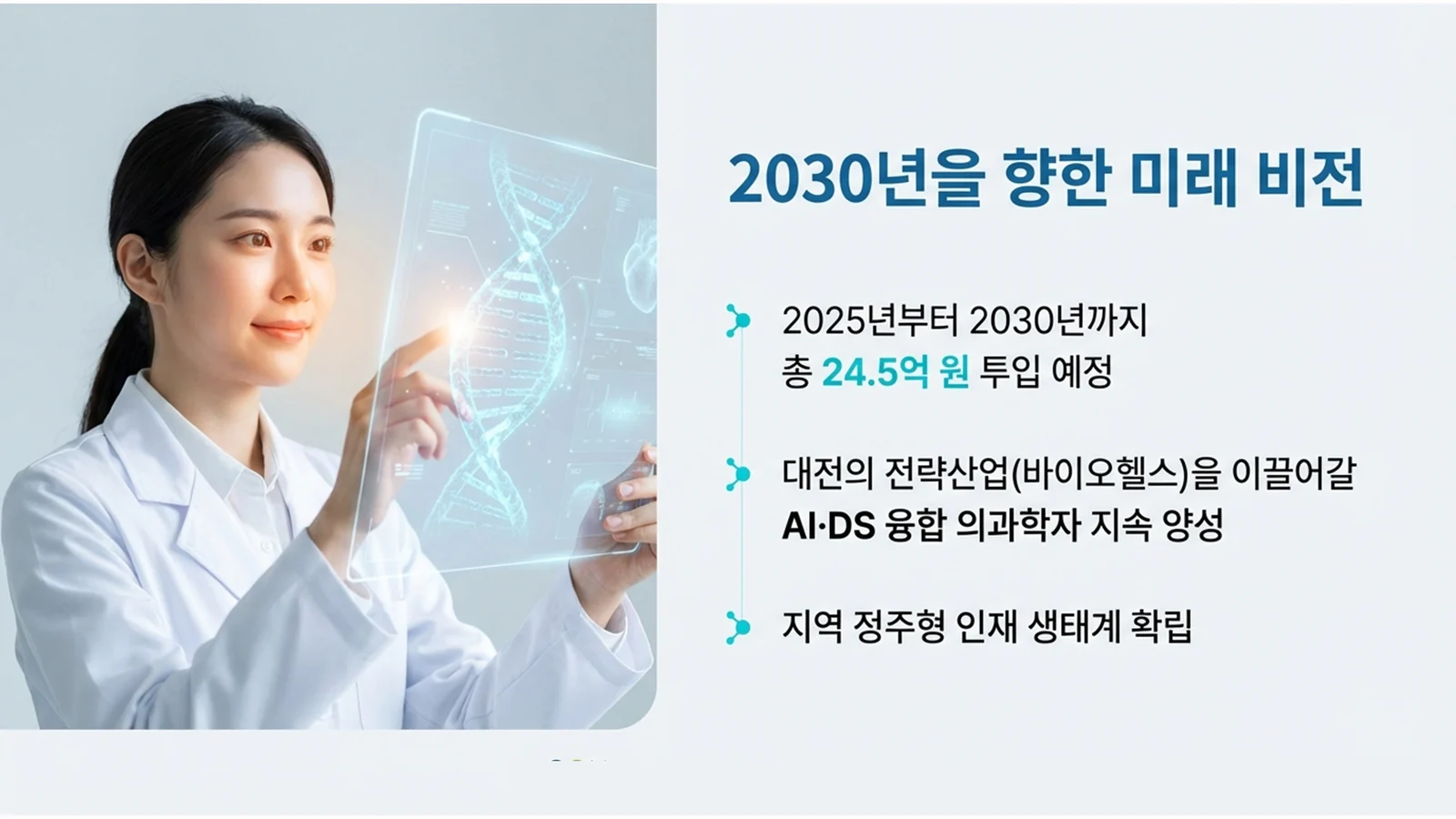 2030년을 향한 미래 비전

2025년부터 2030년까지
총 24.5억 원 투입 예정

대전의 전략산업(바이오헬스)을 이끌어갈
AI·DS 융합 의과학자 지속 양성

지역 정주형 인재 생태계 확립